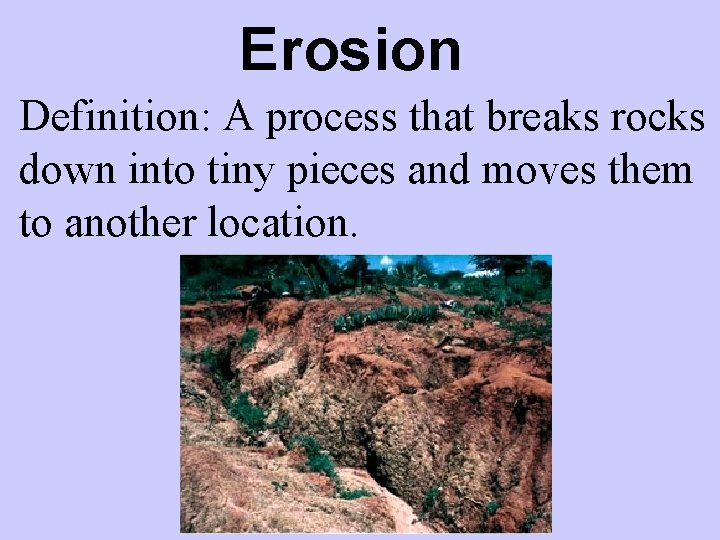 Erosion

Definition: A process that breaks rocks down into tiny pieces and moves them to another location.